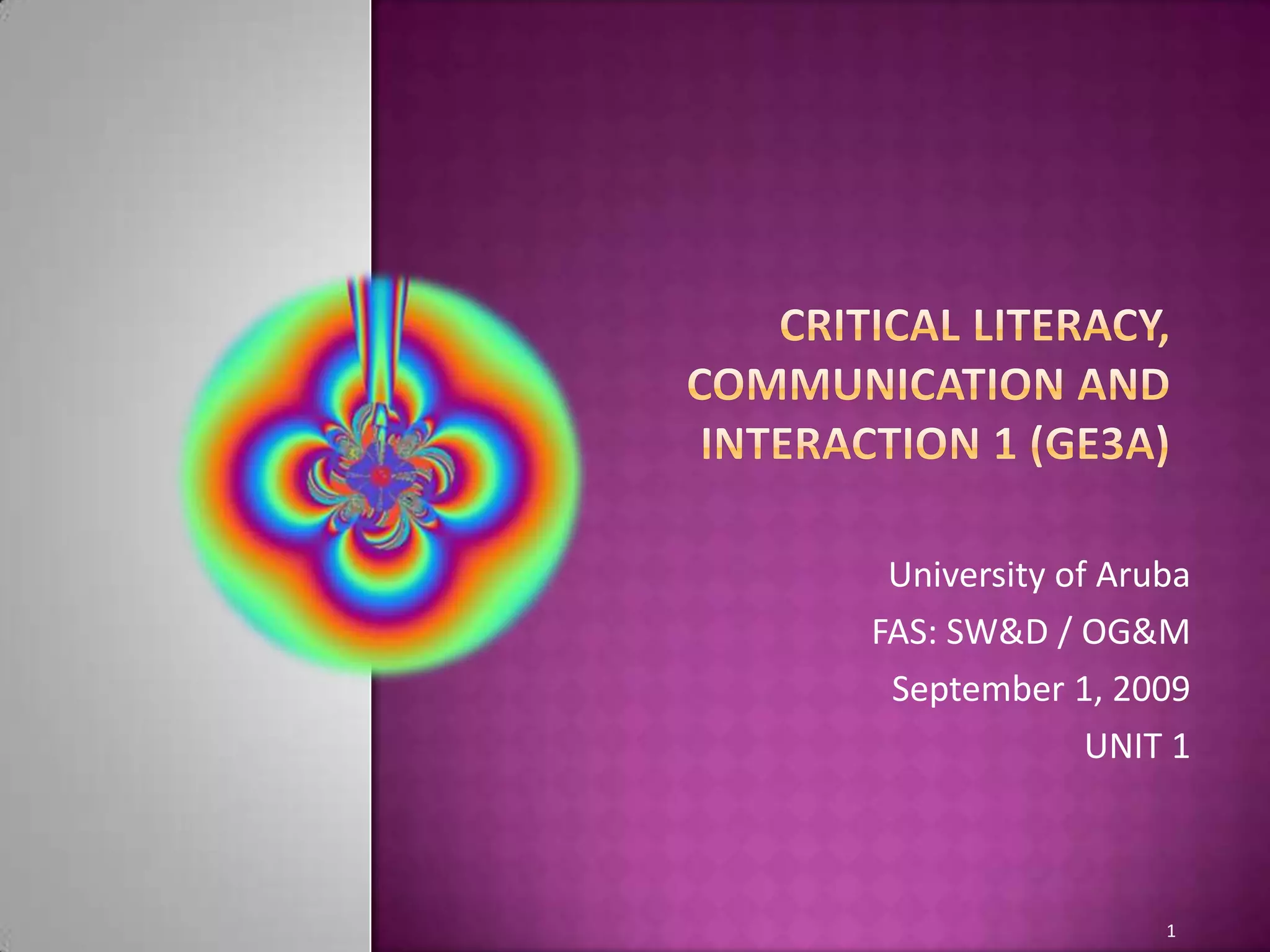 CRITICAL LITERACY, COMMUNICATION AND INTERACTION 1 (GE3A)

University of Aruba
FAS: SW&D / OG&M
September 1, 2009
UNIT 1

1